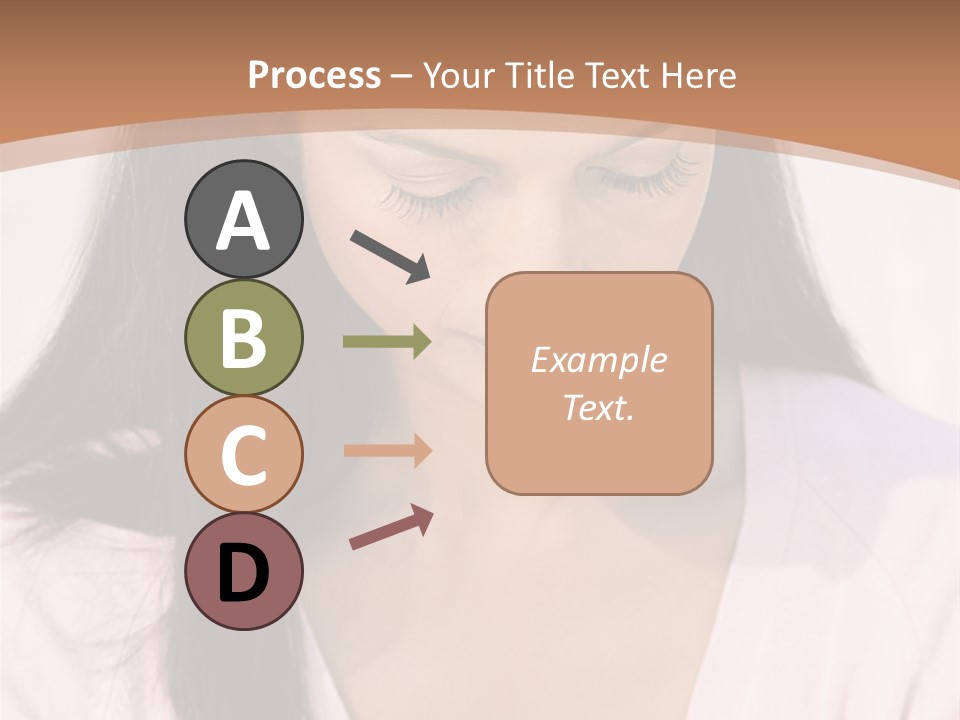 Process – Your Title Text Here

A

B

C

D

Example Text.